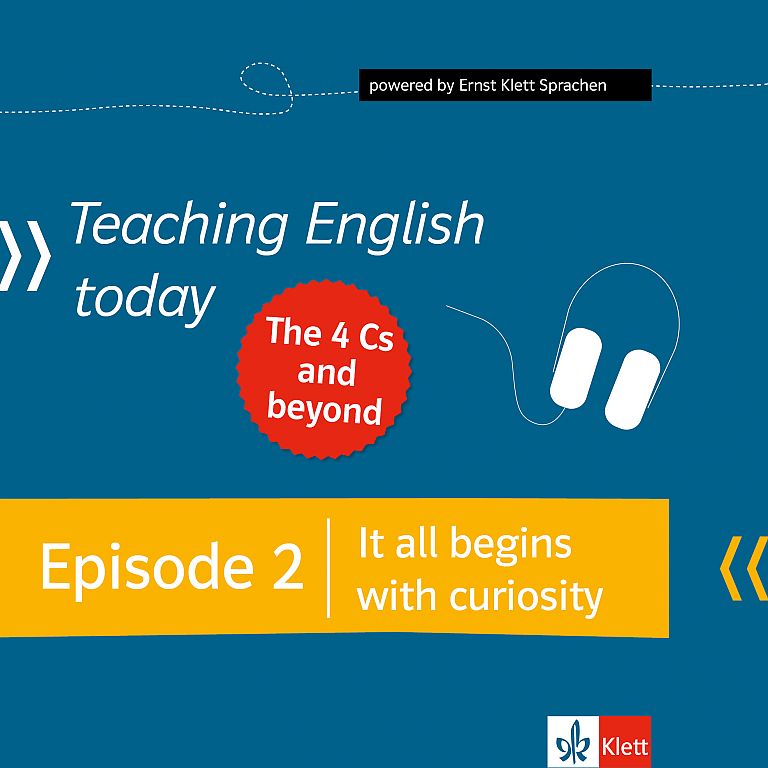 powered by Ernst Klett Sprachen

Teaching English today

The 4 Cs and beyond

Episode 2

It all begins with curiosity

Klett